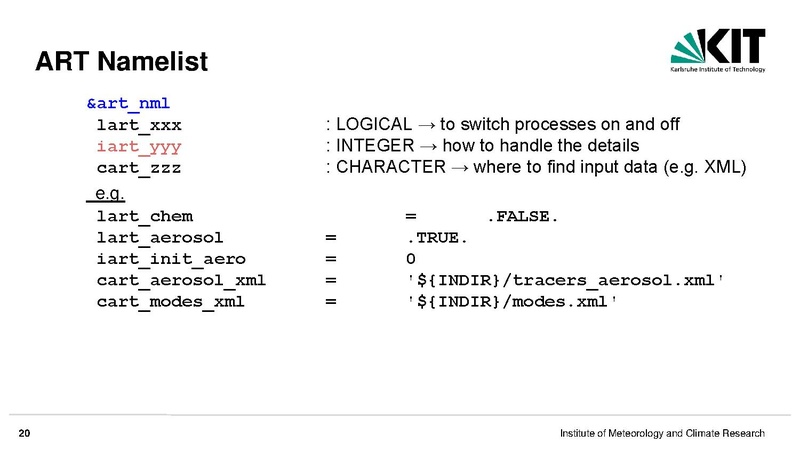 ART Namelist

KIT
Karlsruhe Institute of Technology

&art_nml
lart_xxx : LOGICAL → to switch processes on and off
iart_yyy : INTEGER → how to handle the details
cart_zzz : CHARACTER → where to find input data (e.g. XML)

e.g.
lart_chem = .FALSE.
lart_aerosol = .TRUE.
iart_init_aero = 0
cart_aerosol_xml = '${INDIR}/tracers_aerosol.xml'
cart_modes_xml = '${INDIR}/modes.xml'

20

Institute of Meteorology and Climate Research